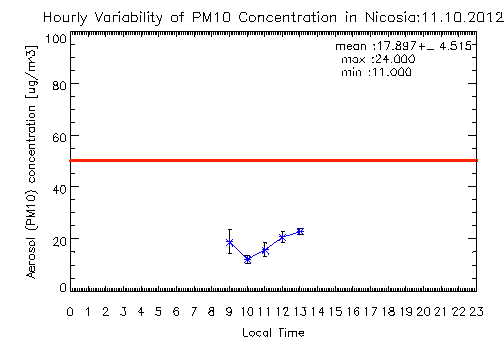 Hourly Variability of PM10 Concentration in Nicosia:11.10.2012

mean :17.897+_ 4.515
max :24.000
min :11.000

Aerosol (PM10) concentration [ug/m3]

100
80
60
40
20
0

0 1 2 3 4 5 6 7 8 9 10 11 12 13 14 15 16 17 18 19 20 21 22 23

Local Time